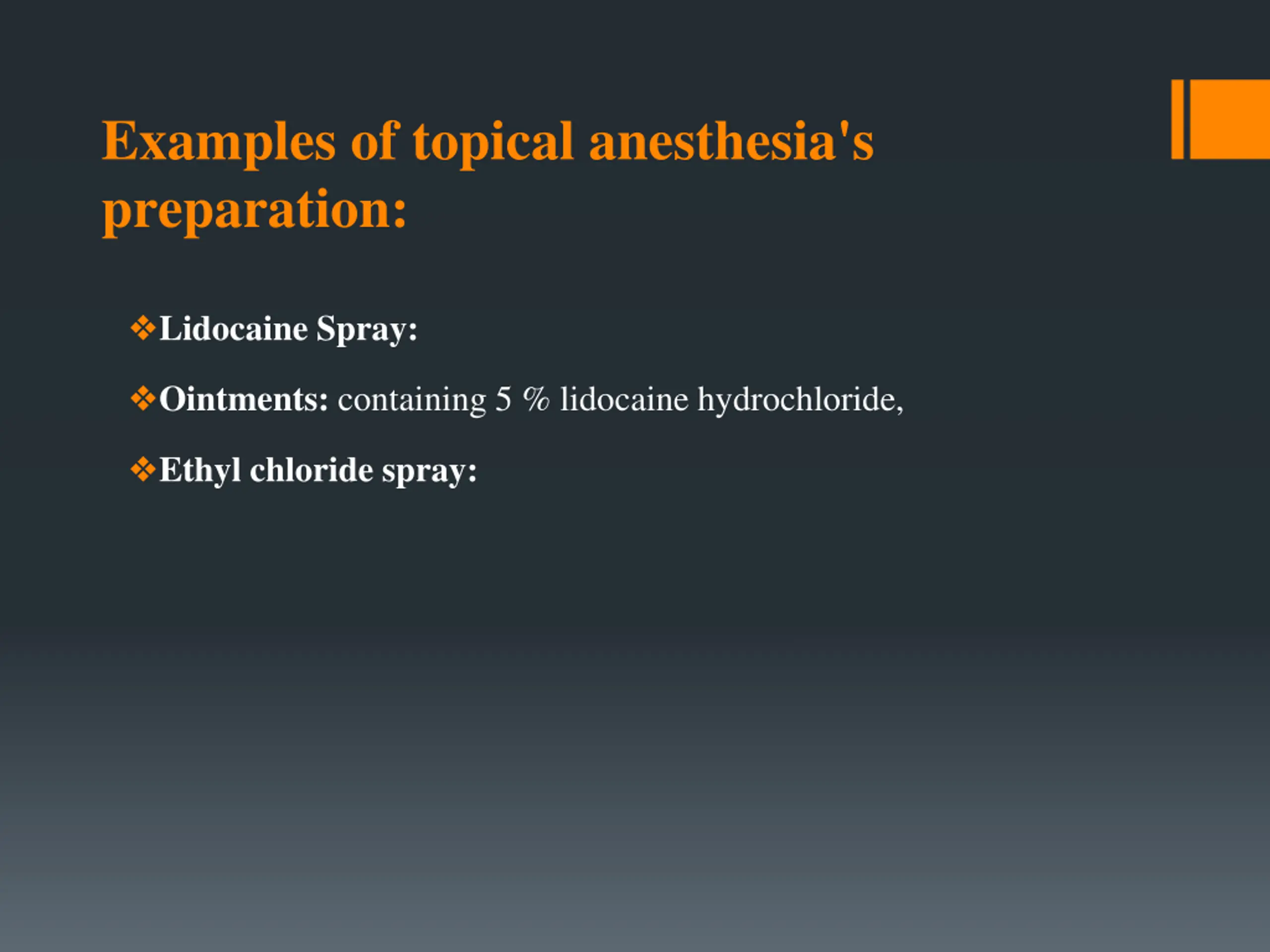 Examples of topical anesthesia's preparation:

❖Lidocaine Spray:

❖Ointments: containing 5 % lidocaine hydrochloride,

❖Ethyl chloride spray: